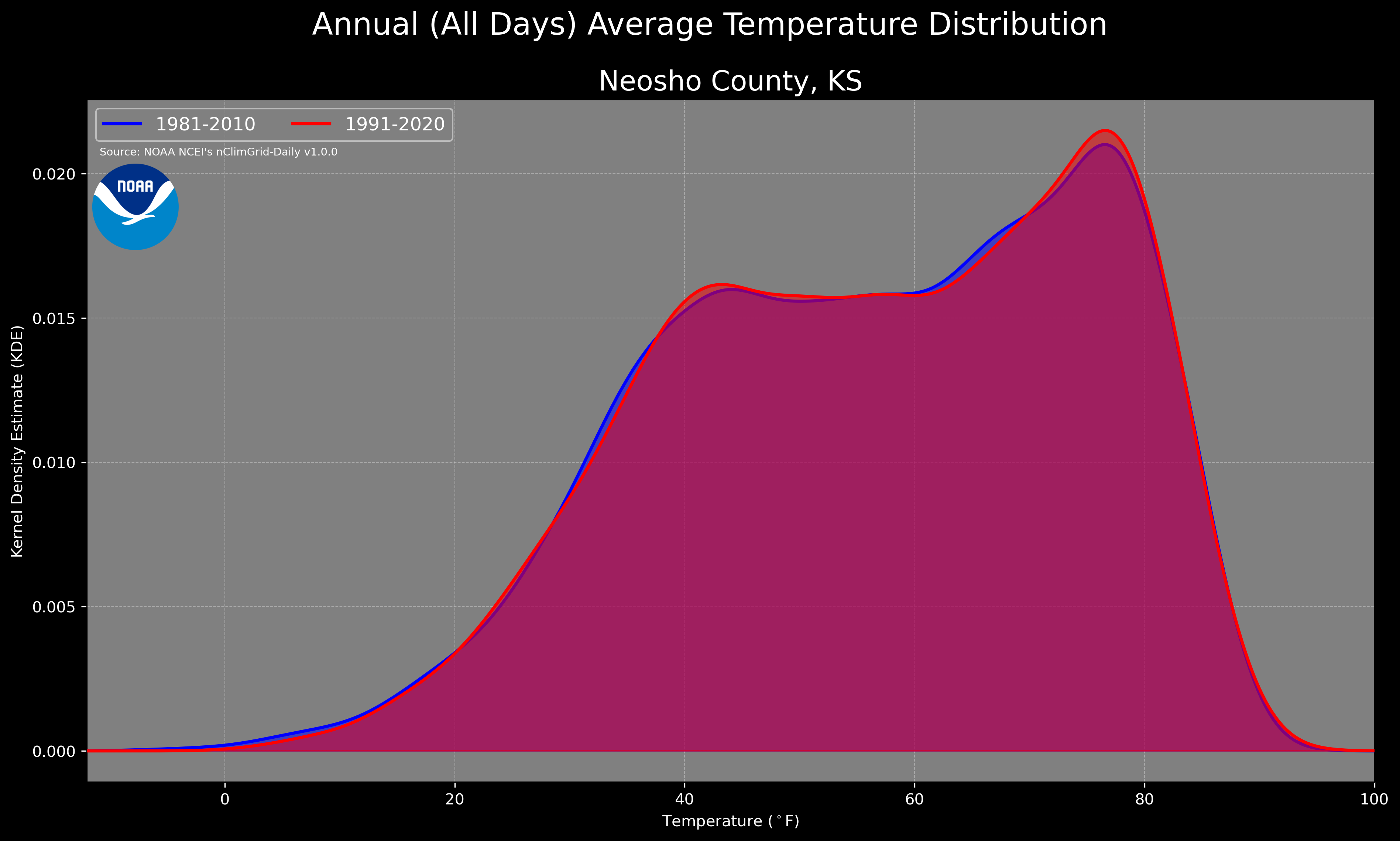 Annual (All Days) Average Temperature Distribution

Neosho County, KS

1981-2010
1991-2020

Source: NOAA NCEI's nClimGrid-Daily v1.0.0

NOAA

Kernel Density Estimate (KDE)

0.020
0.015
0.010
0.005
0.000

0
20
40
60
80
100

Temperature ($^\circ$F)